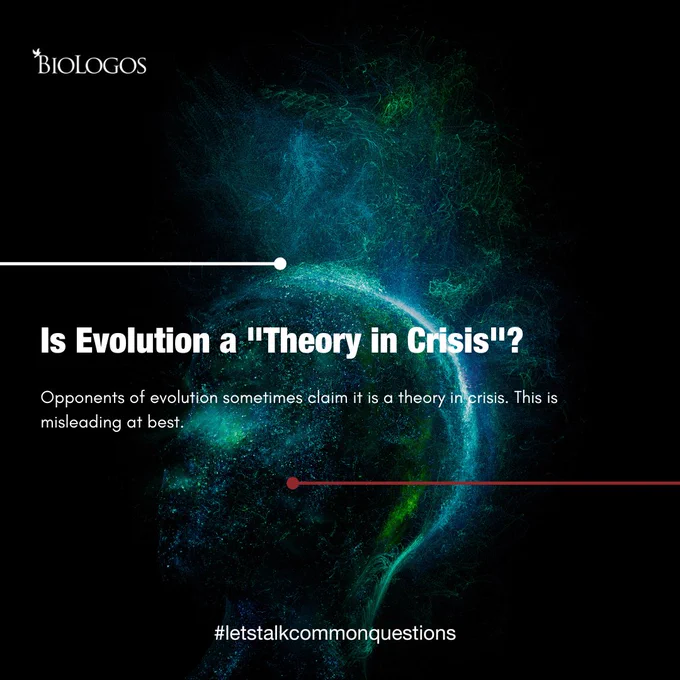 BIOLOGOS

Is Evolution a "Theory in Crisis"?

Opponents of evolution sometimes claim it is a theory in crisis. This is misleading at best.

#letstalkcommonquestions